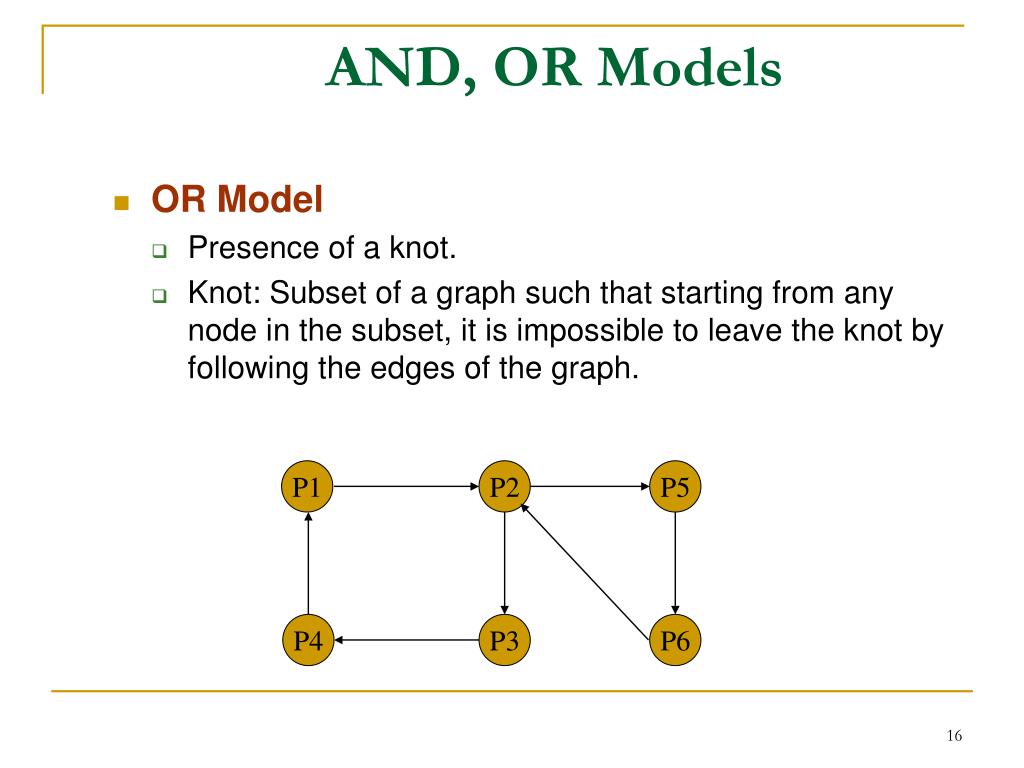 AND, OR Models

OR Model

Presence of a knot.

Knot: Subset of a graph such that starting from any node in the subset, it is impossible to leave the knot by following the edges of the graph.

P1
P2
P5
P4
P3
P6

16